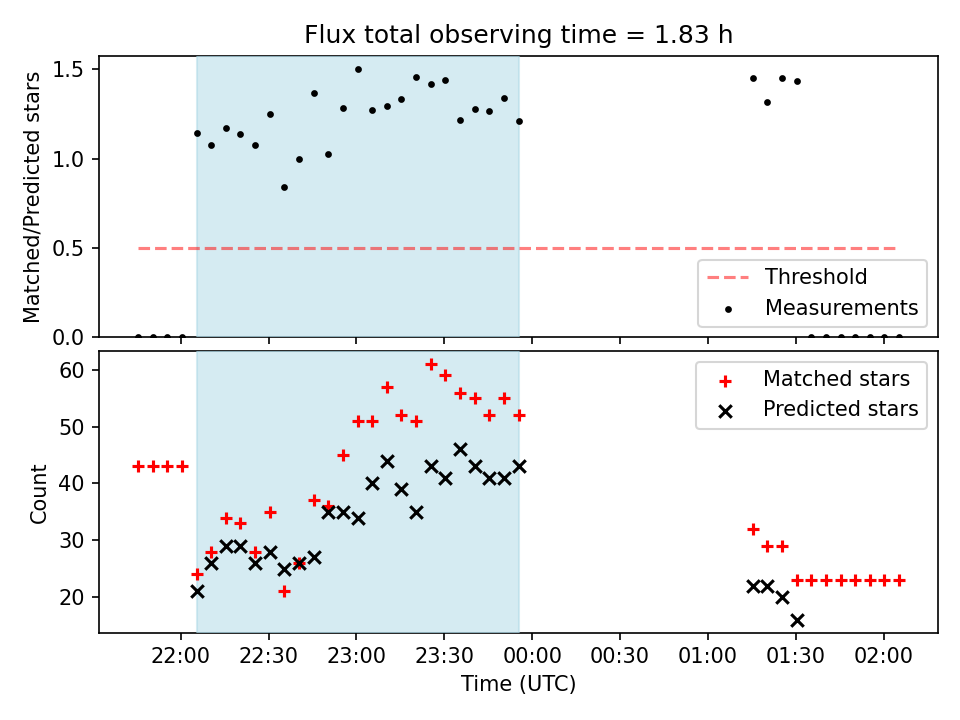 Flux total observing time = 1.83 h

Matched/Predicted stars

1.5
1.0
0.5
0.0

Threshold
Measurements

Count

60
50
40
30
20

Matched stars
Predicted stars

22:00 22:30 23:00 23:30 00:00 00:30 01:00 01:30 02:00

Time (UTC)